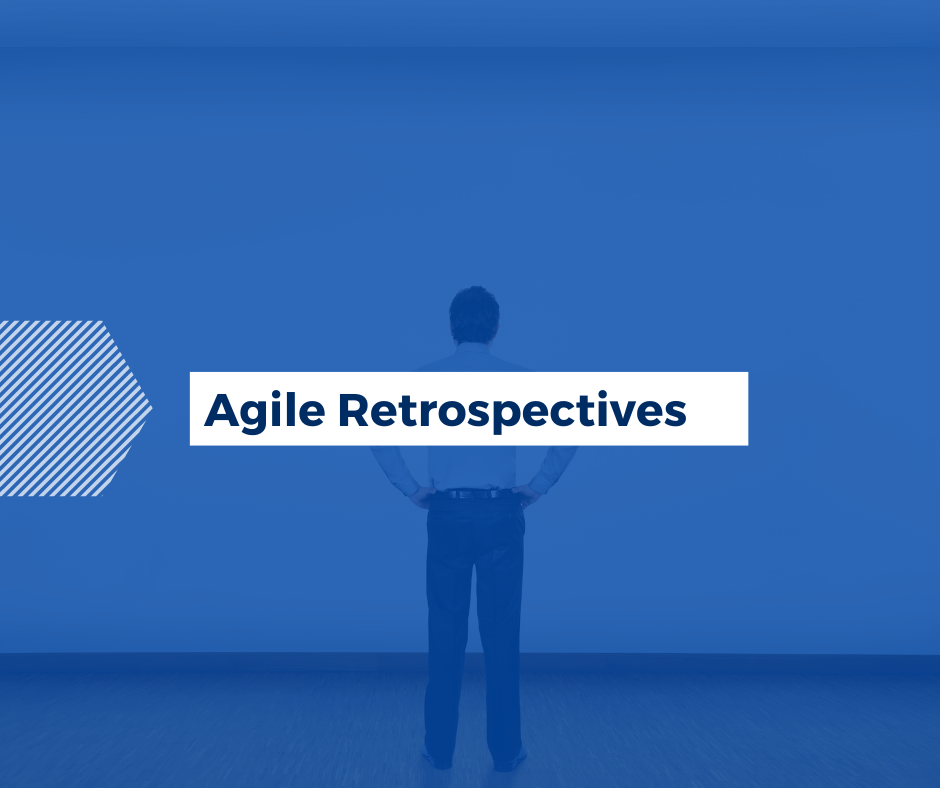 Agile Retrospectives